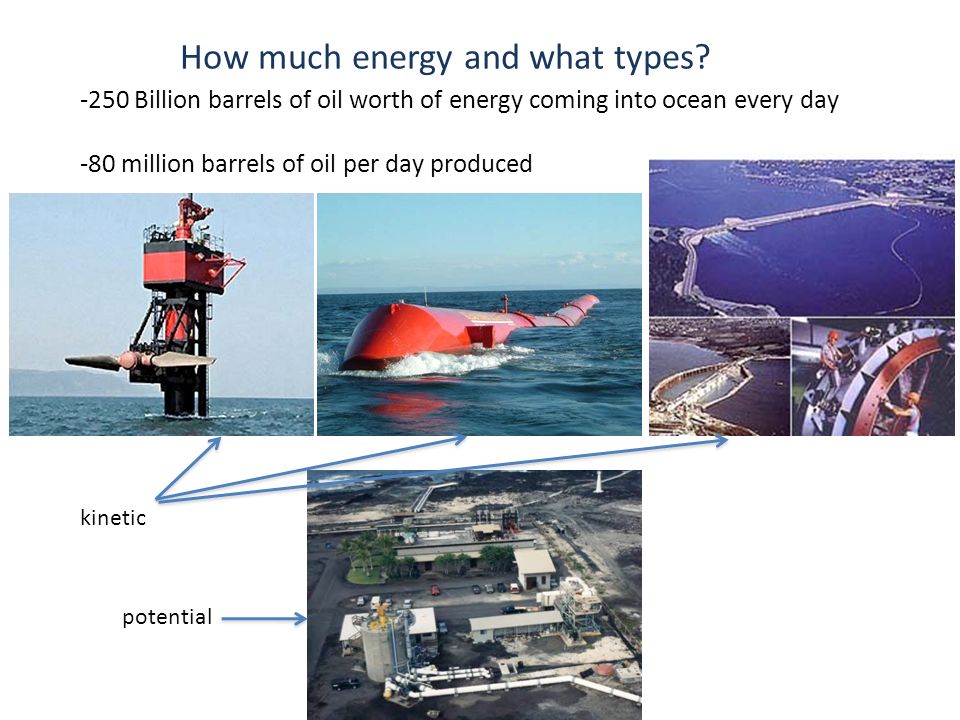 How much energy and what types?

-250 Billion barrels of oil worth of energy coming into ocean every day

-80 million barrels of oil per day produced

kinetic

potential